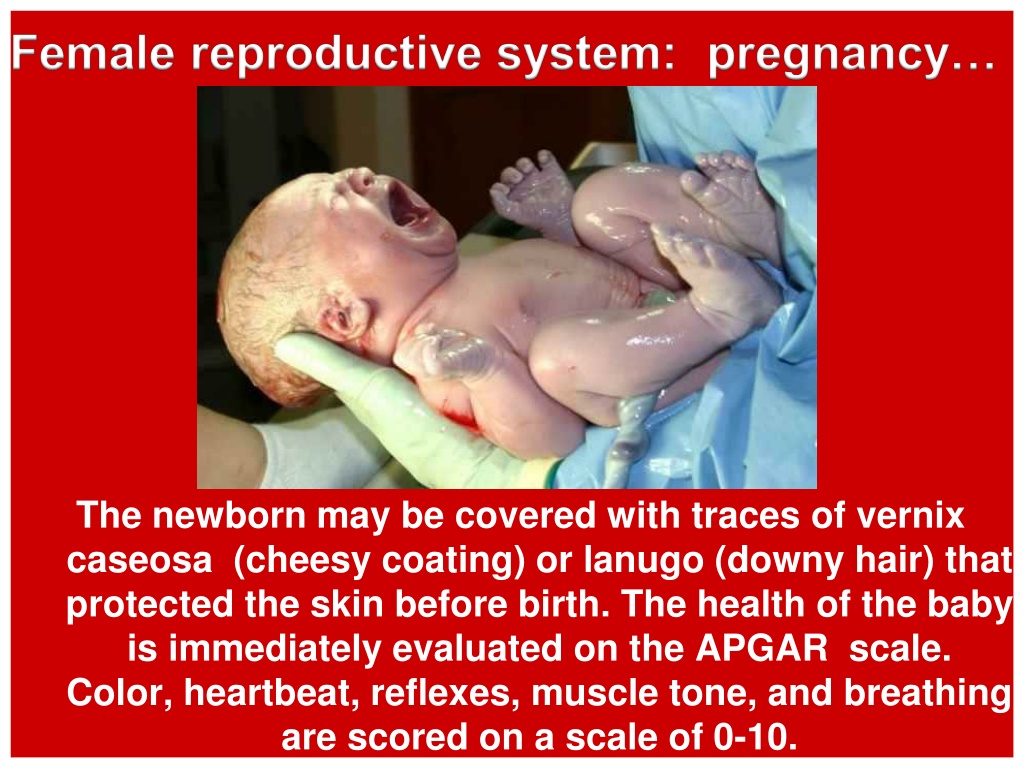 Female reproductive system: pregnancy…

The newborn may be covered with traces of vernix caseosa (cheesy coating) or lanugo (downy hair) that protected the skin before birth. The health of the baby is immediately evaluated on the APGAR scale. Color, heartbeat, reflexes, muscle tone, and breathing are scored on a scale of 0-10.